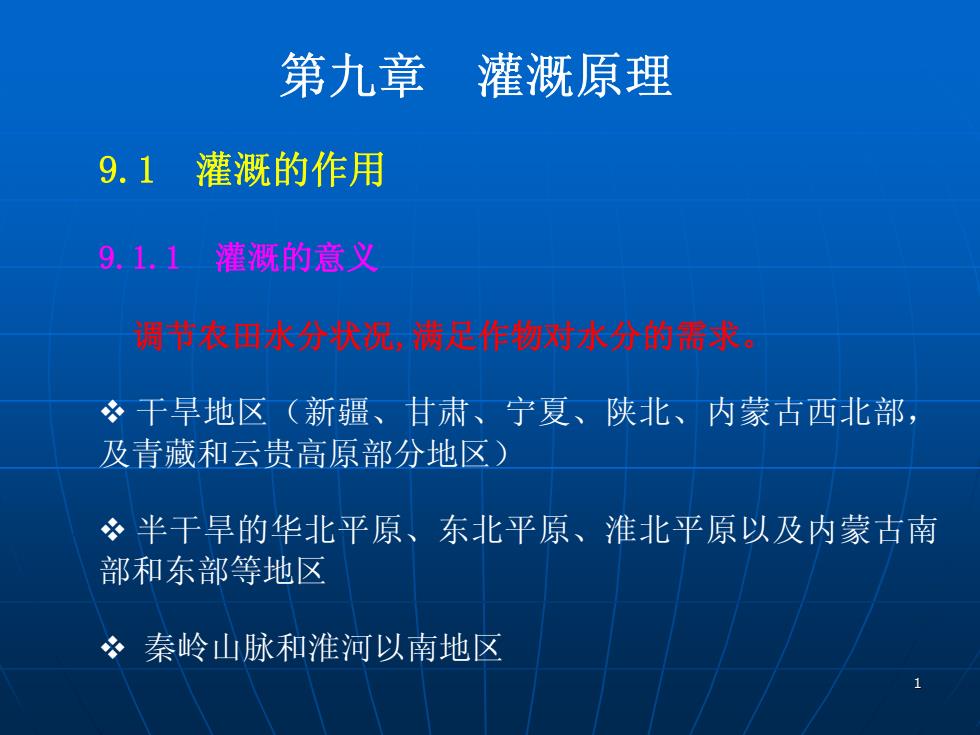 第九章　灌溉原理

9.1　灌溉的作用

9.1.1　灌溉的意义

调节农田水分状况,满足作物对水分的需求。

❖ 干旱地区（新疆、甘肃、宁夏、陕北、内蒙古西北部，及青藏和云贵高原部分地区）

❖ 半干旱的华北平原、东北平原、淮北平原以及内蒙古南部和东部等地区

❖ 秦岭山脉和淮河以南地区

1